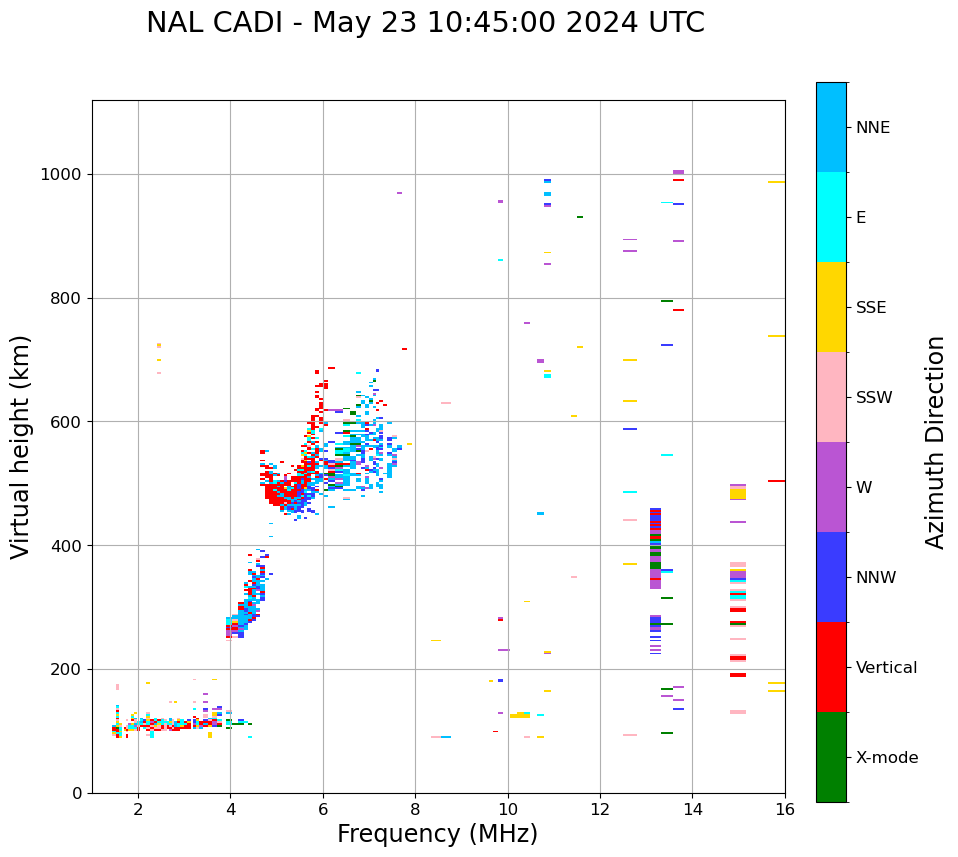 NAL CADI - May 23 10:45:00 2024 UTC

Virtual height (km)

1000
800
600
400
200
0

2
4
6
8
10
12
14
16

Frequency (MHz)

NNE
E
SSE
SSW
W
NNW
Vertical
X-mode

Azimuth Direction